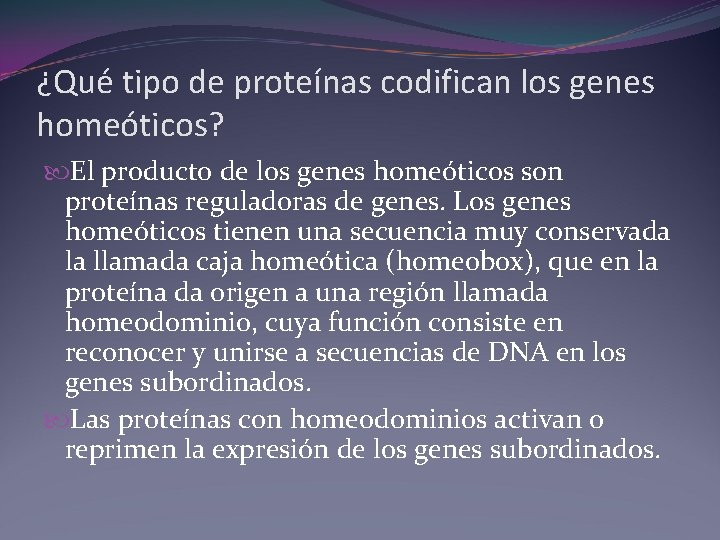 ¿Qué tipo de proteínas codifican los genes homeóticos?

El producto de los genes homeóticos son proteínas reguladoras de genes. Los genes homeóticos tienen una secuencia muy conservada la llamada caja homeótica (homeobox), que en la proteína da origen a una región llamada homeodominio, cuya función consiste en reconocer y unirse a secuencias de DNA en los genes subordinados.

Las proteínas con homeodominios activan o reprimen la expresión de los genes subordinados.